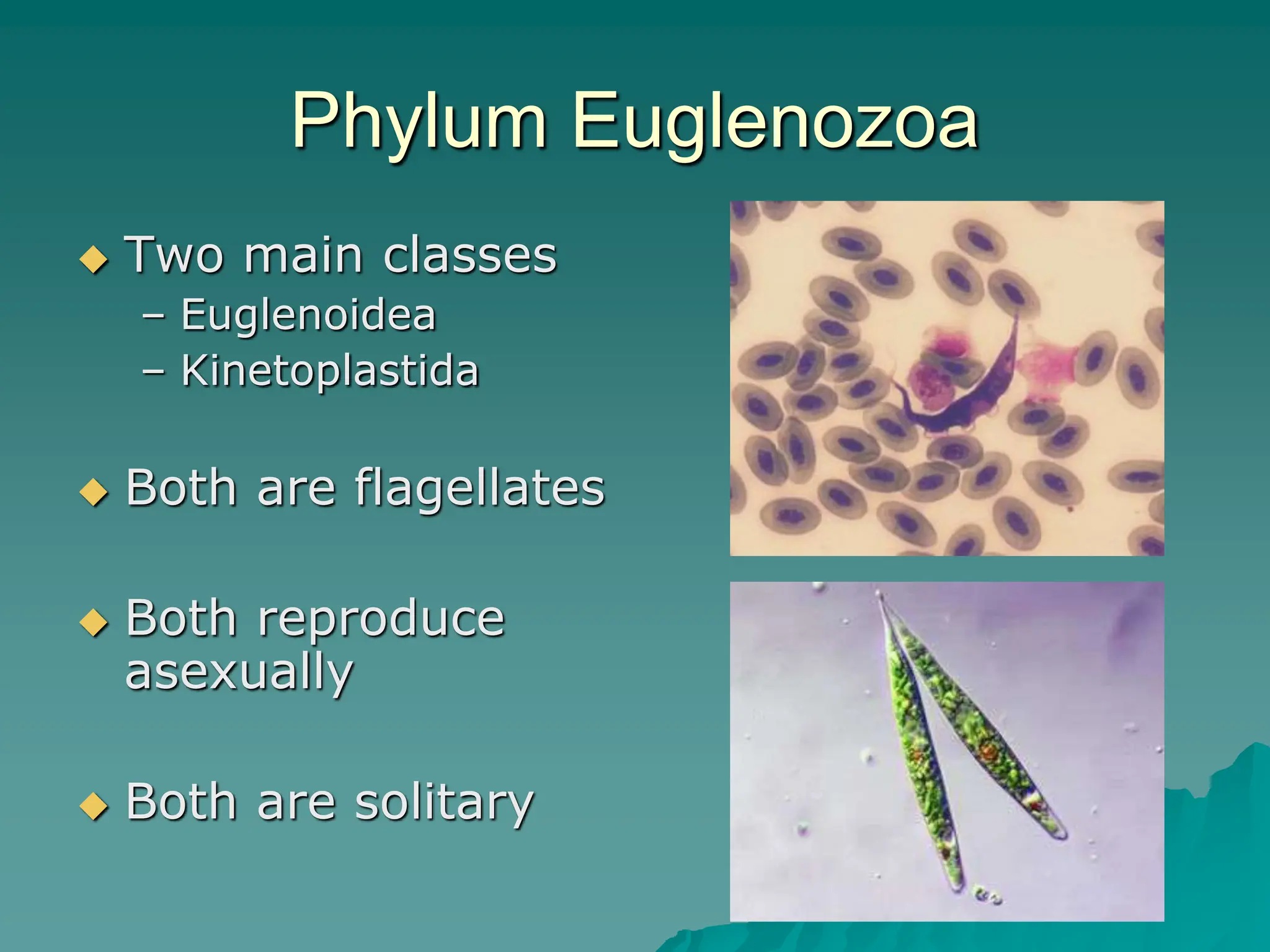 Phylum Euglenozoa

◆ Two main classes
– Euglenoidea
– Kinetoplastida

◆ Both are flagellates

◆ Both reproduce asexually

◆ Both are solitary